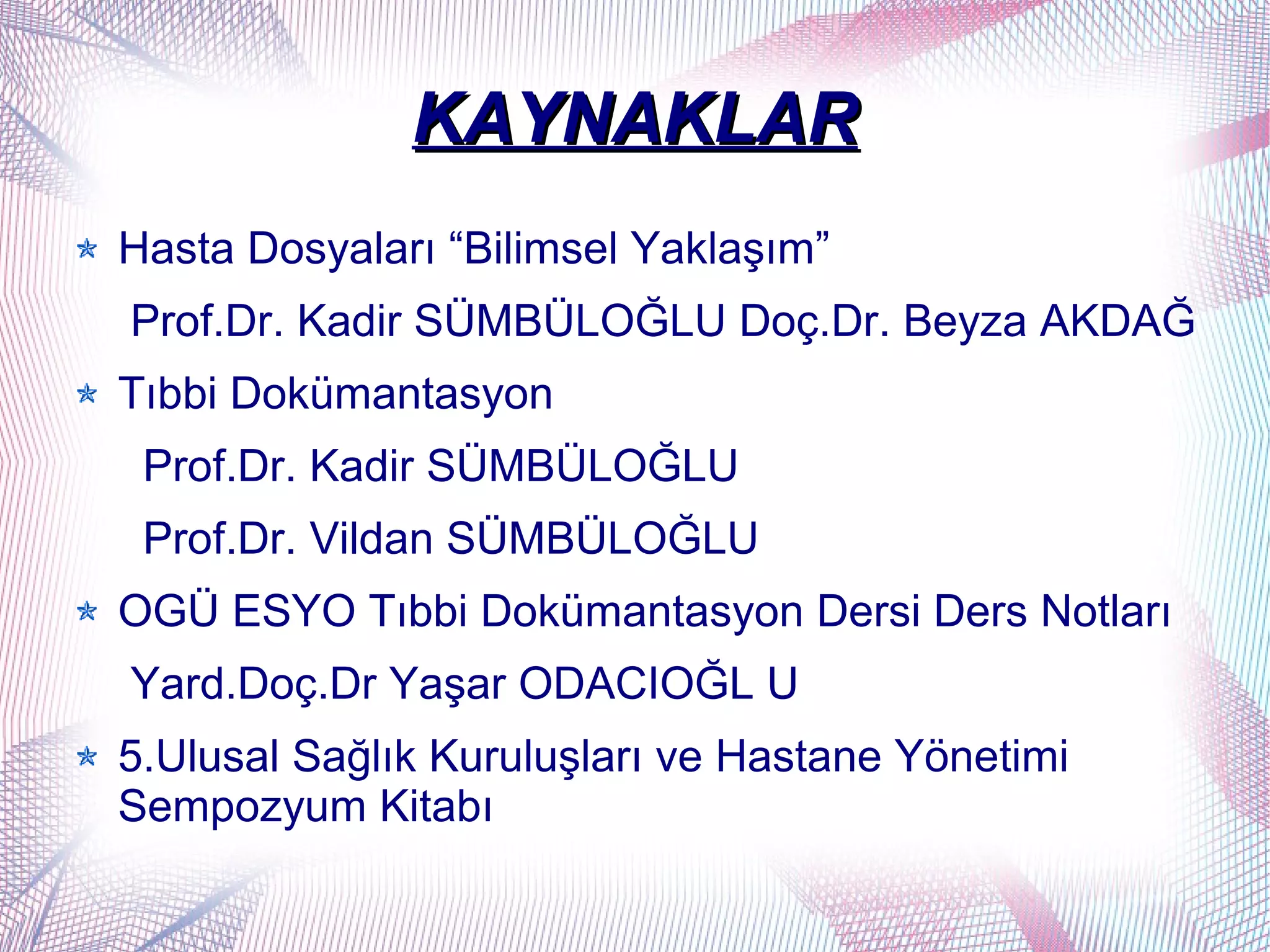 KAYNAKLAR

Hasta Dosyaları “Bilimsel Yaklaşım”

Prof.Dr. Kadir SÜMBÜLOĞLU Doç.Dr. Beyza AKDAĞ

Tıbbi Dokümantasyon

Prof.Dr. Kadir SÜMBÜLOĞLU

Prof.Dr. Vildan SÜMBÜLOĞLU

OGÜ ESYO Tıbbi Dokümantasyon Dersi Ders Notları

Yard.Doç.Dr Yaşar ODACIOĞL U

5.Ulusal Sağlık Kuruluşları ve Hastane Yönetimi Sempozyum Kitabı